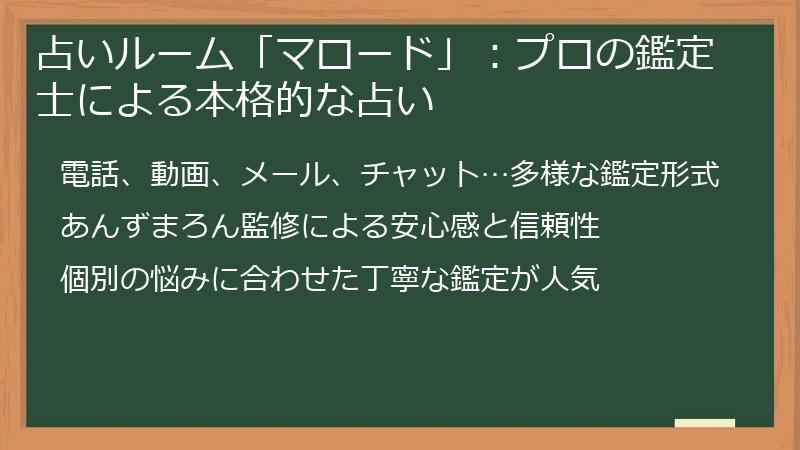 占いルーム「マロード」：プロの鑑定士による本格的な占い

電話、動画、メール、チャット…多様な鑑定形式

あんずまろん監修による安心感と信頼性

個別の悩みに合わせた丁寧な鑑定が人気